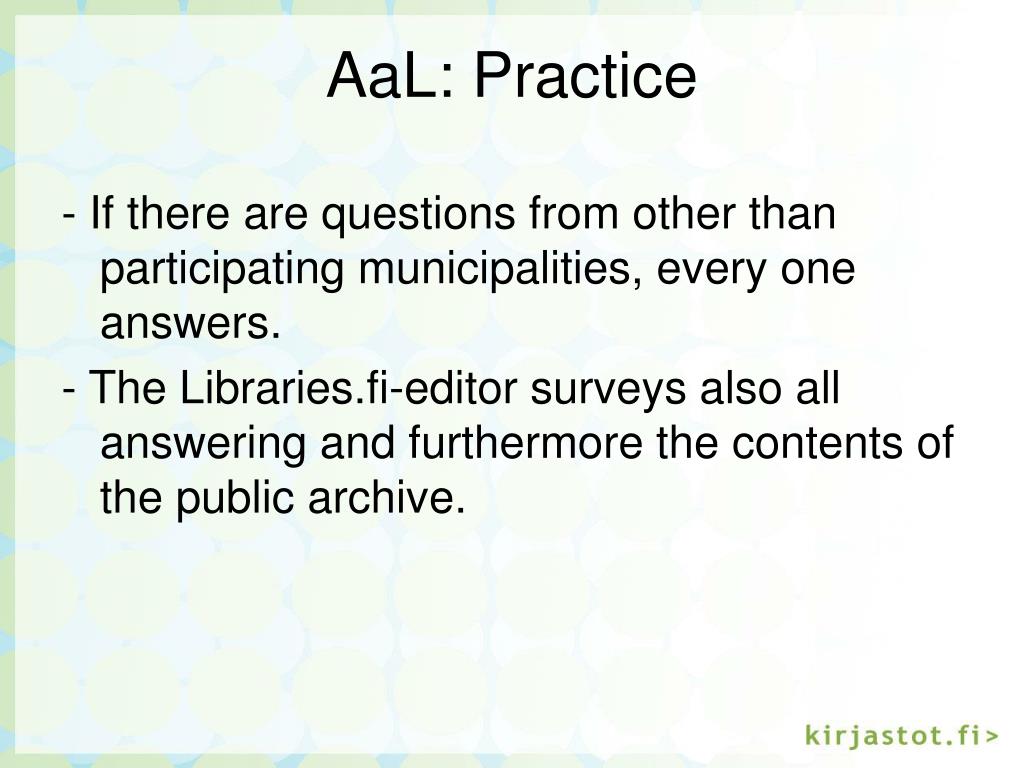 AaL: Practice

- If there are questions from other than participating municipalities, every one answers.

- The Libraries.fi-editor surveys also all answering and furthermore the contents of the public archive.

kirjastot.fi>